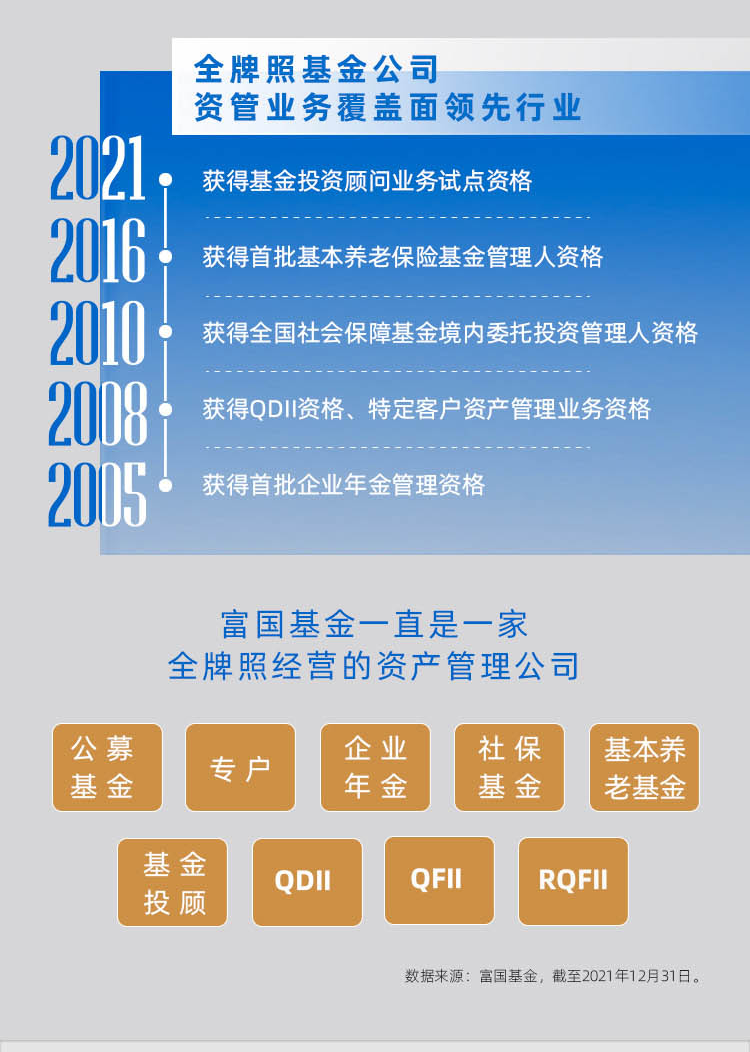 全牌照基金公司
资管业务覆盖面领先行业

2021 获得基金投资顾问业务试点资格

2016 获得首批基本养老保险基金管理人资格

2010 获得全国社会保障基金境内委托投资管理人资格

2008 获得QDII资格、特定客户资产管理业务资格

2005 获得首批企业年金管理资格

富国基金一直是一家
全牌照经营的资产管理公司

公募基金

专户

企业年金

社保基金

基本养老基金

基金投顾

QDII

QFII

RQFII

数据来源：富国基金，截至2021年12月31日。